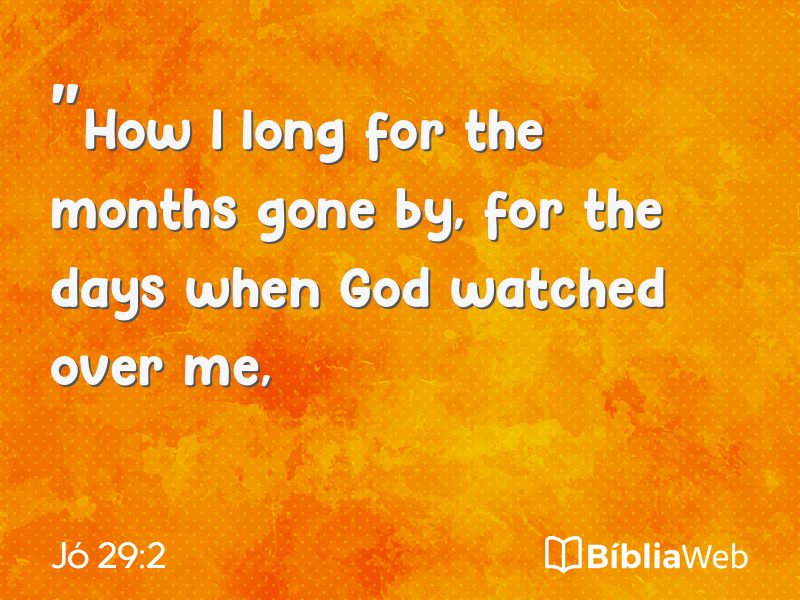 "How I long for the months gone by, for the days when God watched over me,

Jó 29:2

BíbliaWeb